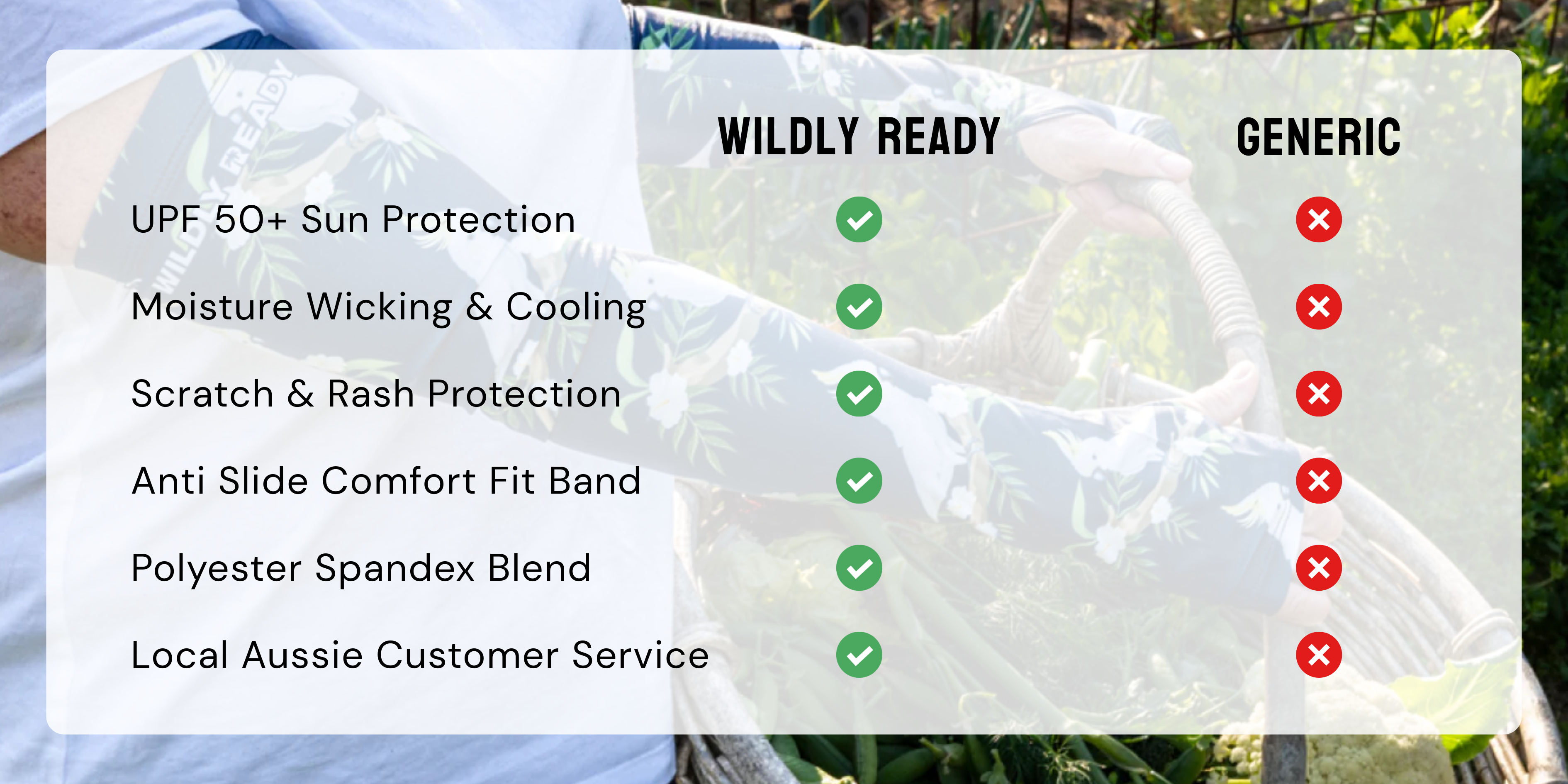 | | WILDLY READY | GENERIC |
|---|---|---|
| UPF 50+ Sun Protection | ✓ | ✗ |
| Moisture Wicking & Cooling | ✓ | ✗ |
| Scratch & Rash Protection | ✓ | ✗ |
| Anti Slide Comfort Fit Band | ✓ | ✗ |
| Polyester Spandex Blend | ✓ | ✗ |
| Local Aussie Customer Service | ✓ | ✗ |

WILDLY READY